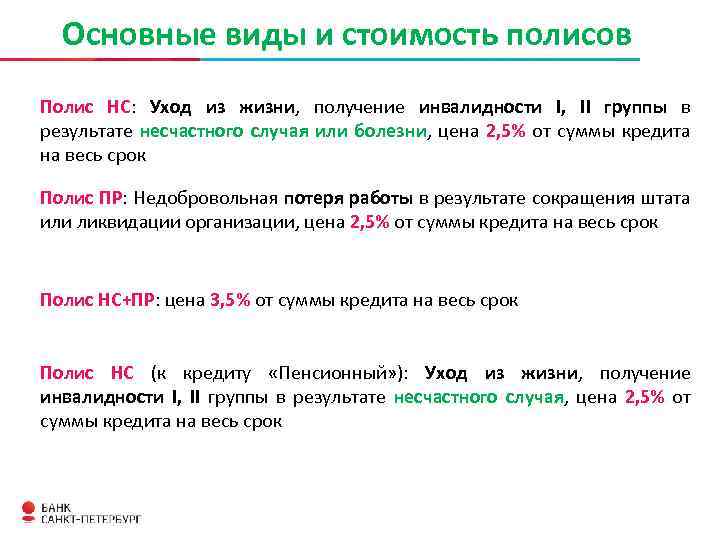 Основные виды и стоимость полисов

Полис НС: Уход из жизни, получение инвалидности I, II группы в результате несчастного случая или болезни, цена 2,5% от суммы кредита на весь срок

Полис ПР: Недобровольная потеря работы в результате сокращения штата или ликвидации организации, цена 2,5% от суммы кредита на весь срок

Полис НС+ПР: цена 3,5% от суммы кредита на весь срок

Полис НС (к кредиту «Пенсионный»): Уход из жизни, получение инвалидности I, II группы в результате несчастного случая, цена 2,5% от суммы кредита на весь срок

БАНК САНКТ-ПЕТЕРБУРГ